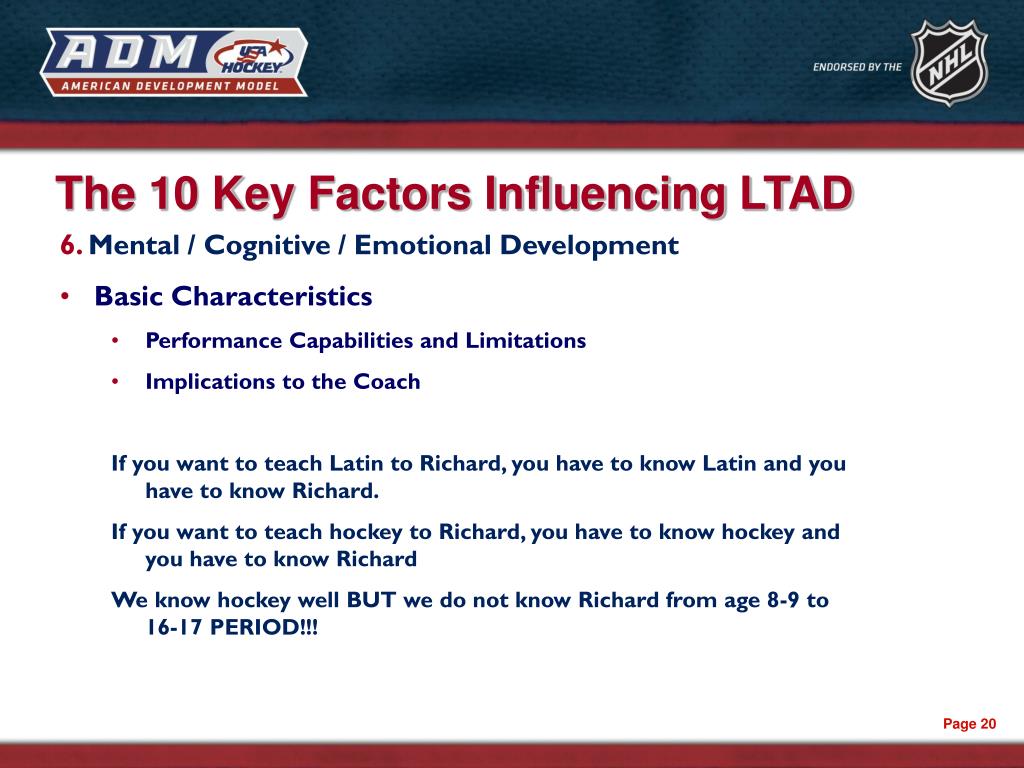 ADM USA HOCKEY
AMERICAN DEVELOPMENT MODEL

ENDORSED BY THE NHL

The 10 Key Factors Influencing LTAD

6. Mental / Cognitive / Emotional Development

• Basic Characteristics

• Performance Capabilities and Limitations

• Implications to the Coach

If you want to teach Latin to Richard, you have to know Latin and you have to know Richard.

If you want to teach hockey to Richard, you have to know hockey and you have to know Richard

We know hockey well BUT we do not know Richard from age 8-9 to 16-17 PERIOD!!!

Page 20